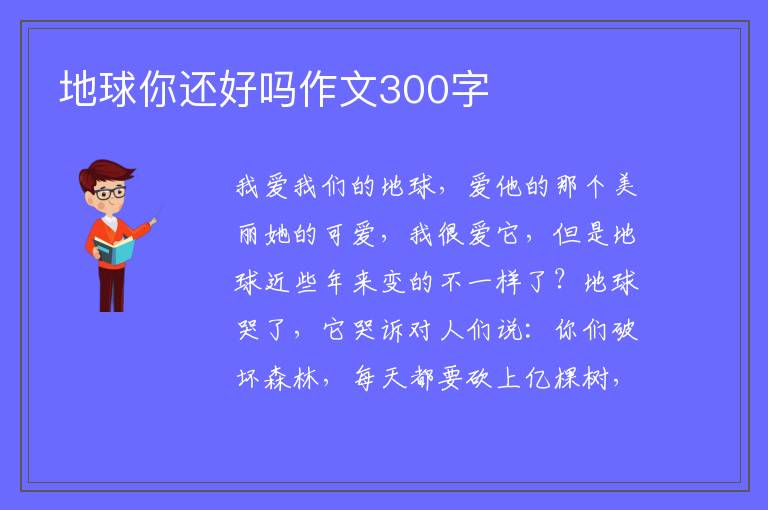 地球你还好吗作文300字

我爱我们的地球，爱他的那个美丽她的可爱，我很爱它，但是地球近些年来变的不一样了？地球哭了，它哭诉对人们说：你们破坏森林，每天都要砍上亿棵树，